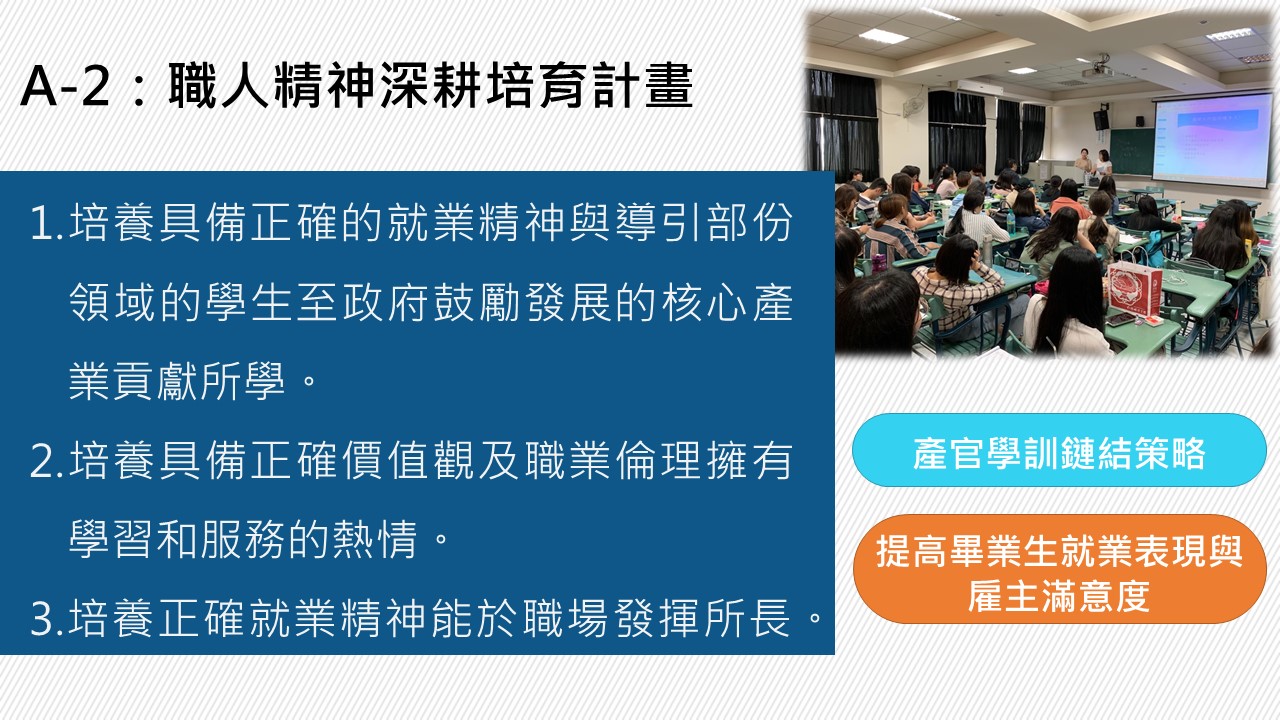 A-2：職人精神深耕培育計畫

1.培養具備正確的就業精神與導引部份領域的學生至政府鼓勵發展的核心產業貢獻所學。

2.培養具備正確價值觀及職業倫理擁有學習和服務的熱情。

3.培養正確就業精神能於職場發揮所長。

產官學訓鏈結策略

提高畢業生就業表現與雇主滿意度